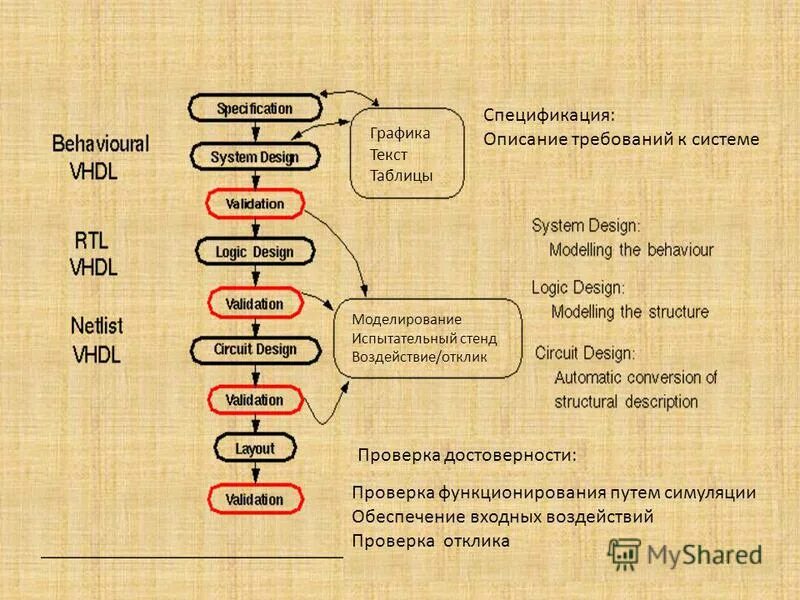 Behavioural VHDL

RTL VHDL

Netlist VHDL

Specification

System Design

Validation

Logic Design

Validation

Circuit Design

Validation

Layout

Validation

Графика
Текст
Таблицы

Моделирование
Испытательный стенд
Воздействие/отклик

Спецификация:
Описание требований к системе

System Design:
Modelling the behaviour

Logic Design:
Modelling the structure

Circuit Design:
Automatic conversion of structural description

Проверка достоверности:

Проверка функционирования путем симуляции
Обеспечение входных воздействий
Проверка отклика

MyShared